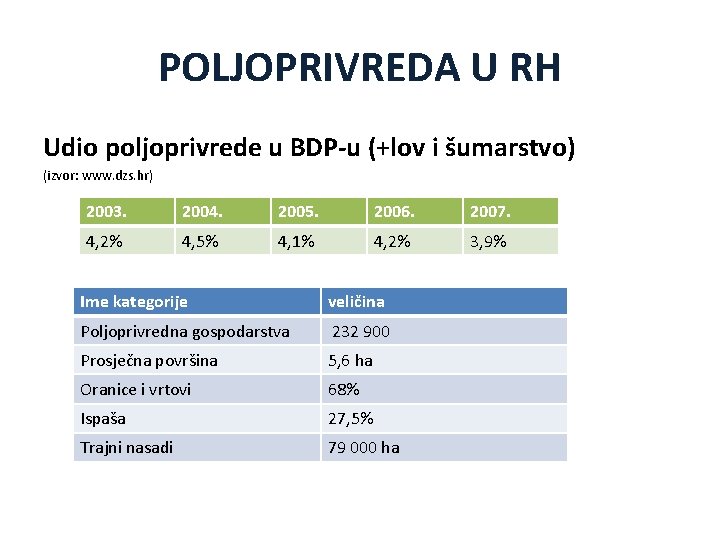 POLJOPRIVREDA U RH

Udio poljoprivrede u BDP-u (+lov i šumarstvo)
(izvor: www.dzs.hr)

| 2003. | 2004. | 2005. | 2006. | 2007. |
|---|---|---|---|---|
| 4,2% | 4,5% | 4,1% | 4,2% | 3,9% |

| Ime kategorije | veličina |
|---|---|
| Poljoprivredna gospodarstva | 232 900 |
| Prosječna površina | 5,6 ha |
| Oranice i vrtovi | 68% |
| Ispaša | 27,5% |
| Trajni nasadi | 79 000 ha |